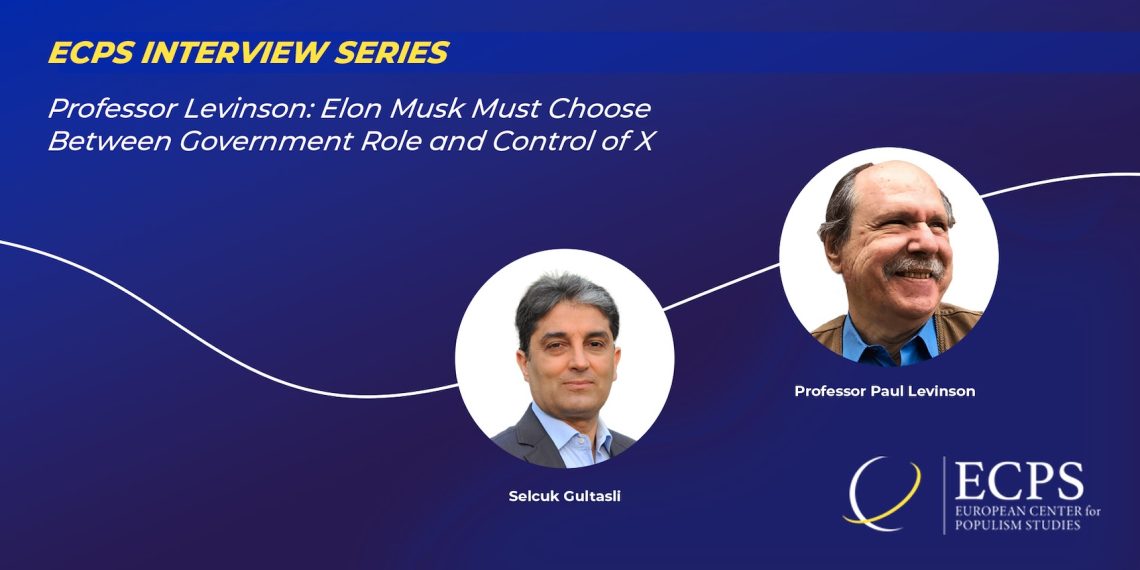 ECPS INTERVIEW SERIES

Professor Levinson: Elon Musk Must Choose Between Government Role and Control of X

Professor Paul Levinson

Selcuk Gultasli

ECPS
EUROPEAN CENTER for POPULISM STUDIES